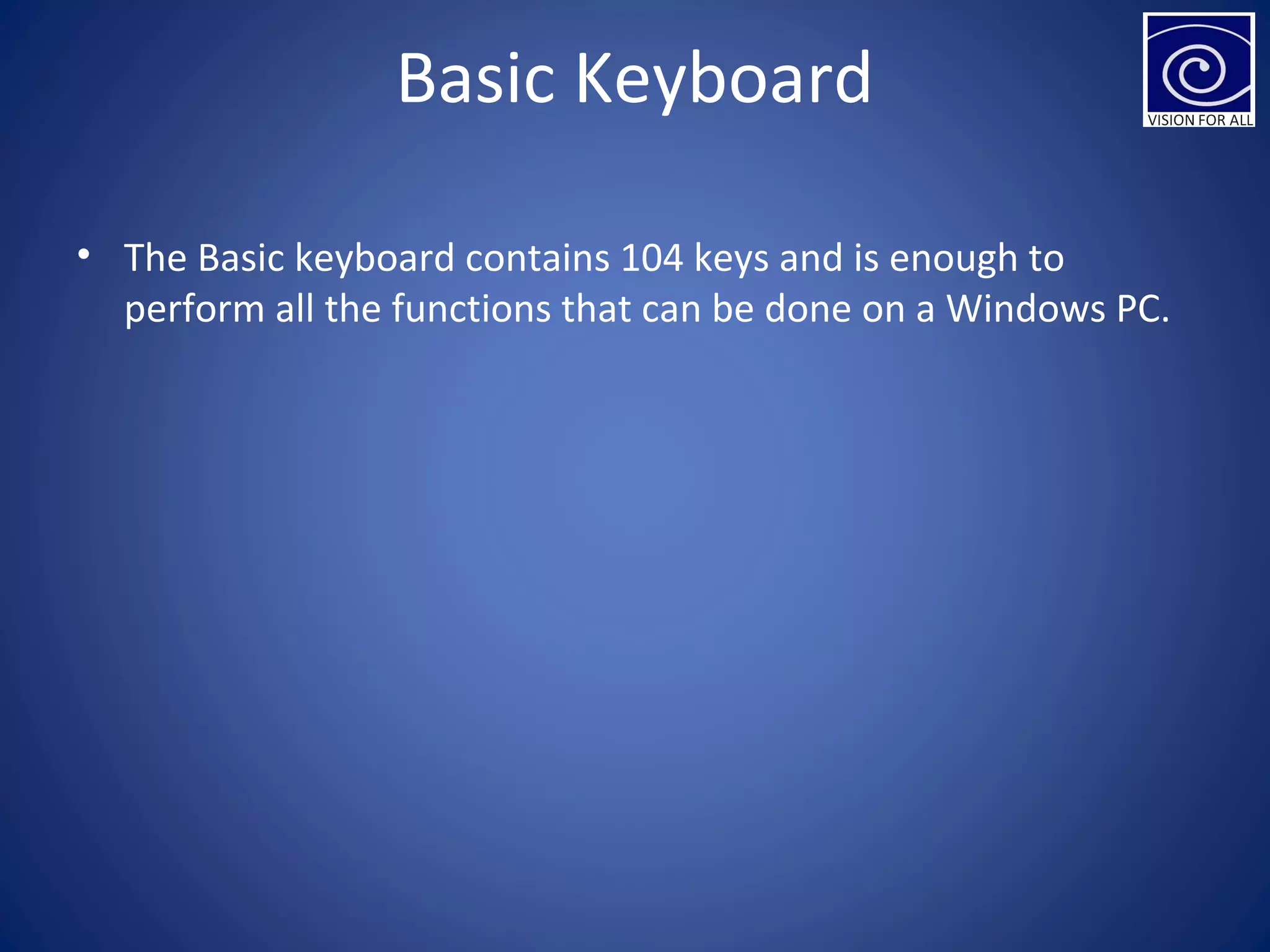 Basic Keyboard

VISION FOR ALL

• The Basic keyboard contains 104 keys and is enough to perform all the functions that can be done on a Windows PC.